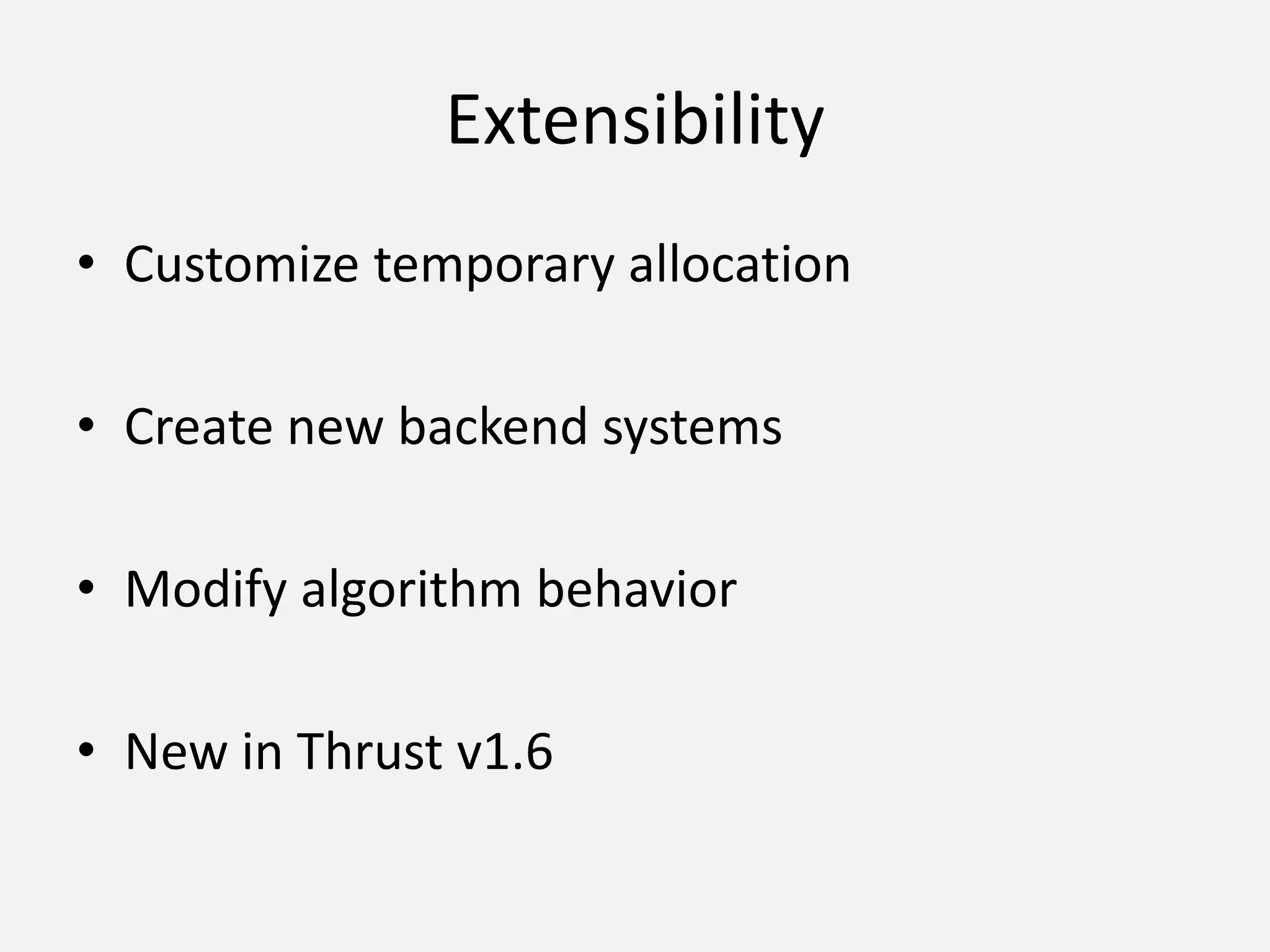 Extensibility

• Customize temporary allocation

• Create new backend systems

• Modify algorithm behavior

• New in Thrust v1.6